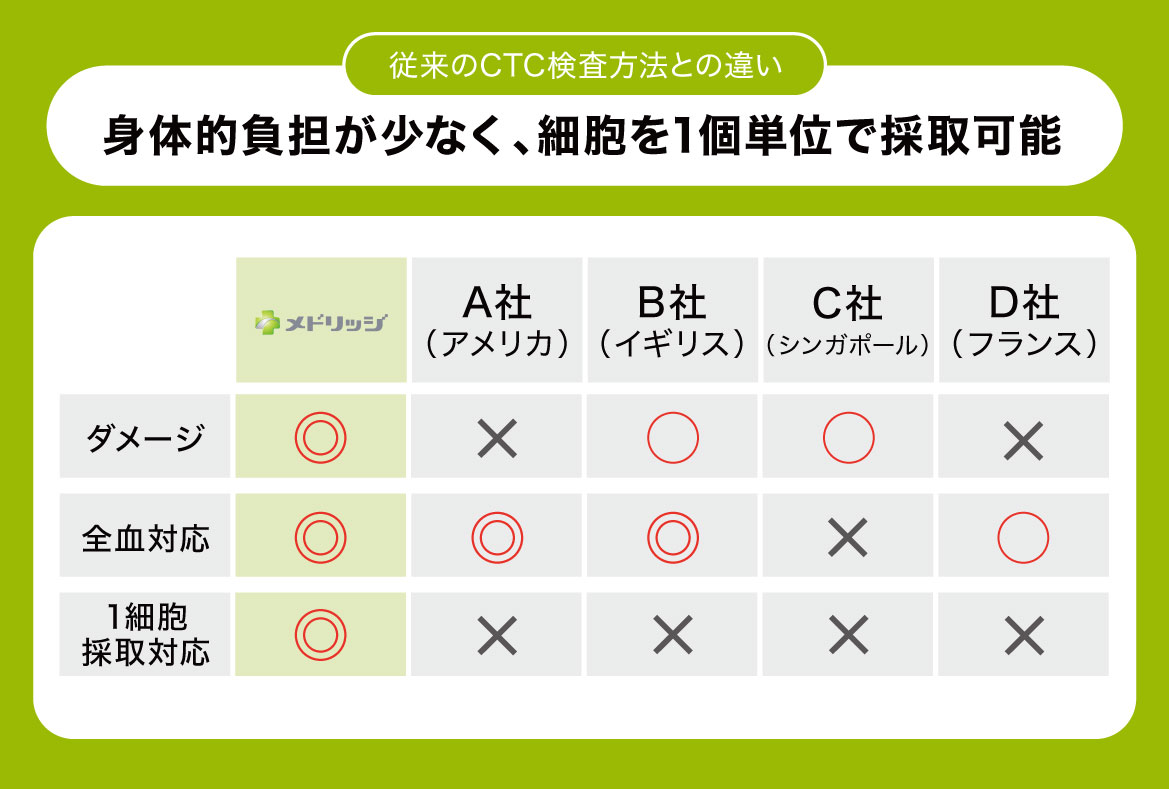 従来のCTC検査方法との違い

身体的負担が少なく、細胞を1個単位で採取可能

| | メドリッジ | A社（アメリカ） | B社（イギリス） | C社（シンガポール） | D社（フランス） |
|---|---|---|---|---|---|
| ダメージ | ◎ | × | ○ | ○ | × |
| 全血対応 | ◎ | ◎ | ◎ | × | ○ |
| 1細胞採取対応 | ◎ | × | × | × | × |